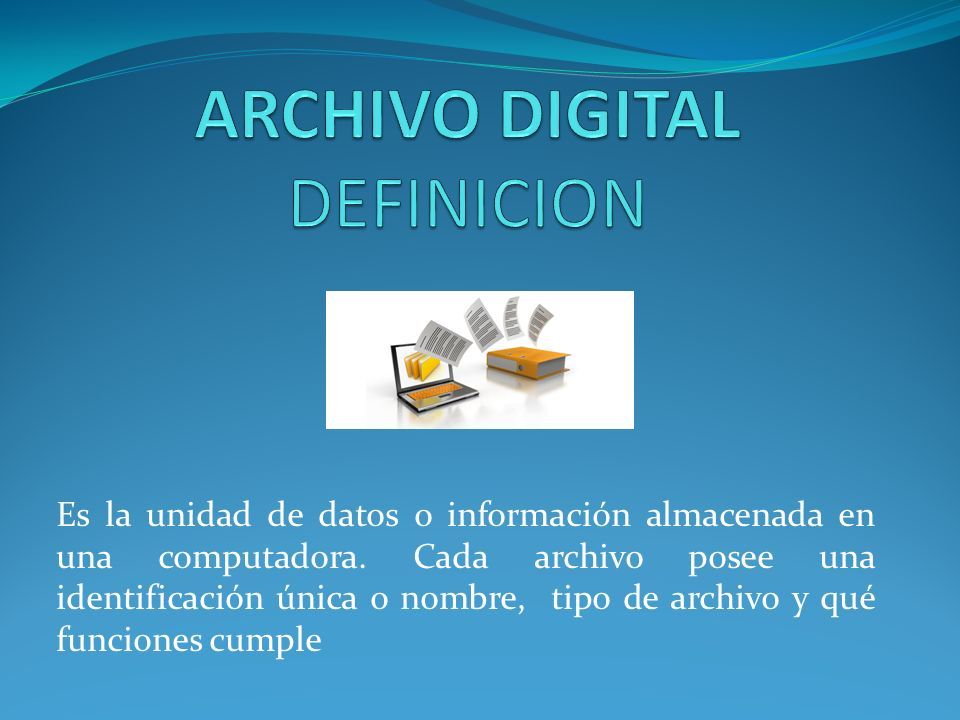 ARCHIVO DIGITAL
DEFINICION

Es la unidad de datos o información almacenada en una computadora. Cada archivo posee una identificación única o nombre, tipo de archivo y qué funciones cumple